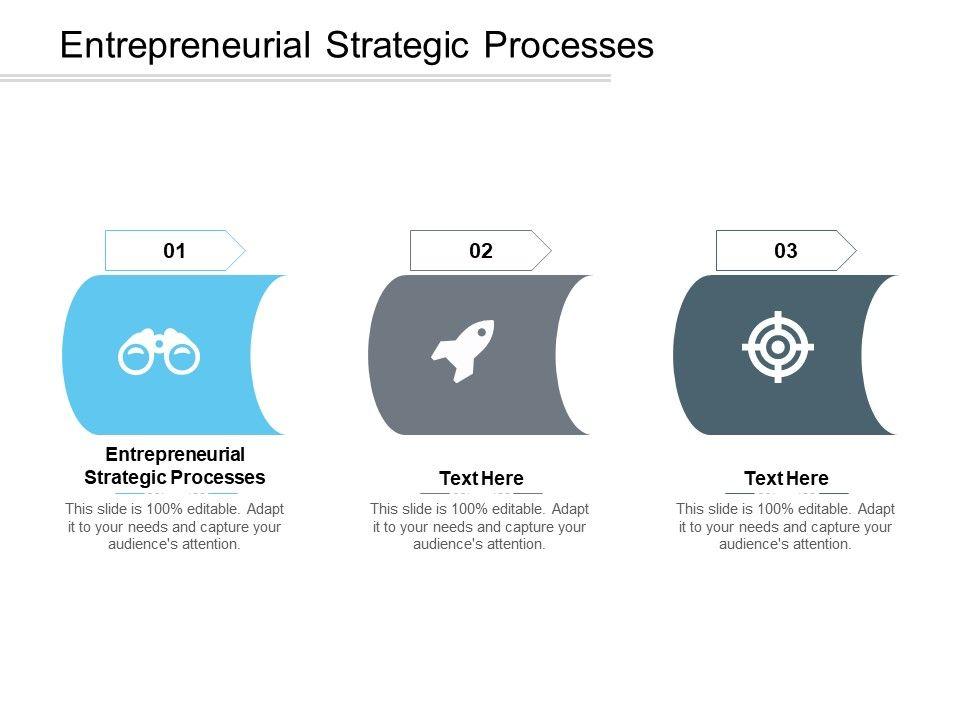 Entrepreneurial Strategic Processes

01

Entrepreneurial Strategic Processes

This slide is 100% editable. Adapt it to your needs and capture your audience's attention.

02

Text Here

This slide is 100% editable. Adapt it to your needs and capture your audience's attention.

03

Text Here

This slide is 100% editable. Adapt it to your needs and capture your audience's attention.